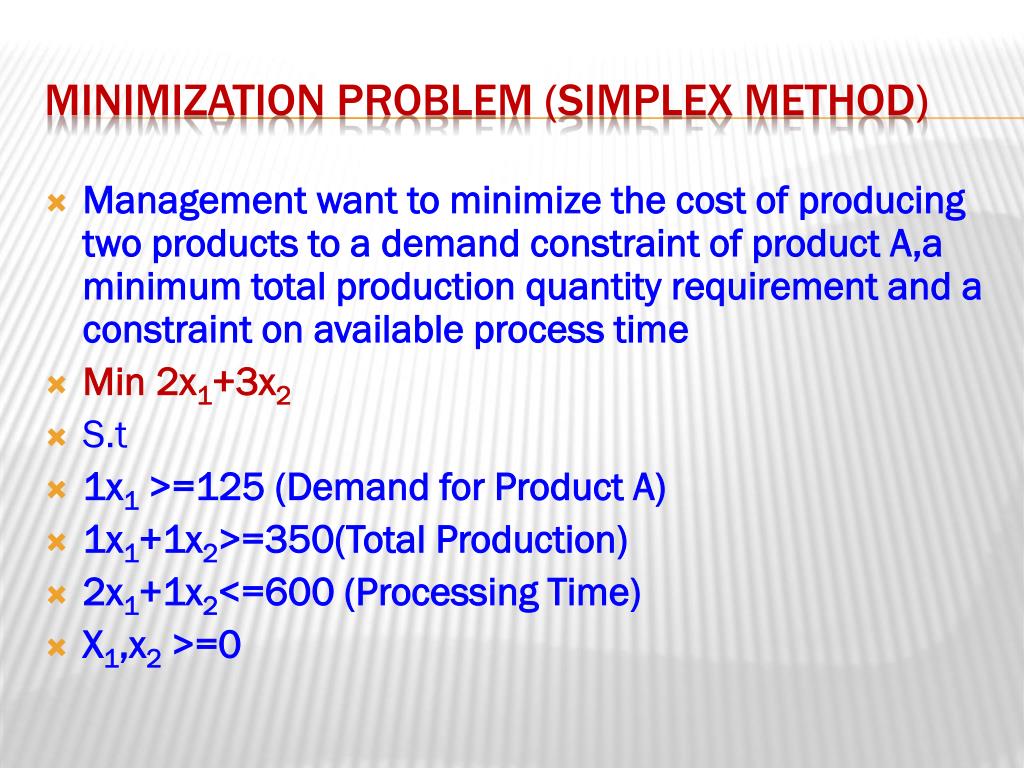 MINIMIZATION PROBLEM (SIMPLEX METHOD)

Management want to minimize the cost of producing two products to a demand constraint of product A,a minimum total production quantity requirement and a constraint on available process time

Min $2x_1+3x_2$

S.t

$1x_1$ >=125 (Demand for Product A)

$1x_1+1x_2$>=350(Total Production)

$2x_1+1x_2$<=600 (Processing Time)

$X_1,x_2$ >=0